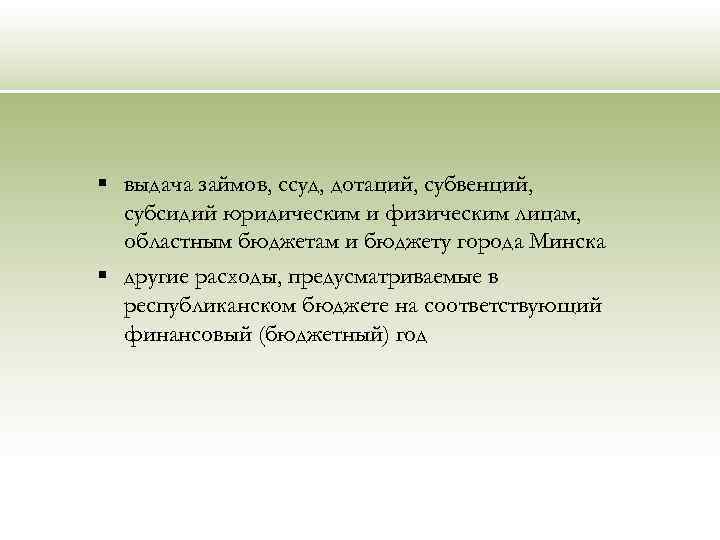 ▪ выдача займов, ссуд, дотаций, субвенций, субсидий юридическим и физическим лицам, областным бюджетам и бюджету города Минска

▪ другие расходы, предусматриваемые в республиканском бюджете на соответствующий финансовый (бюджетный) год